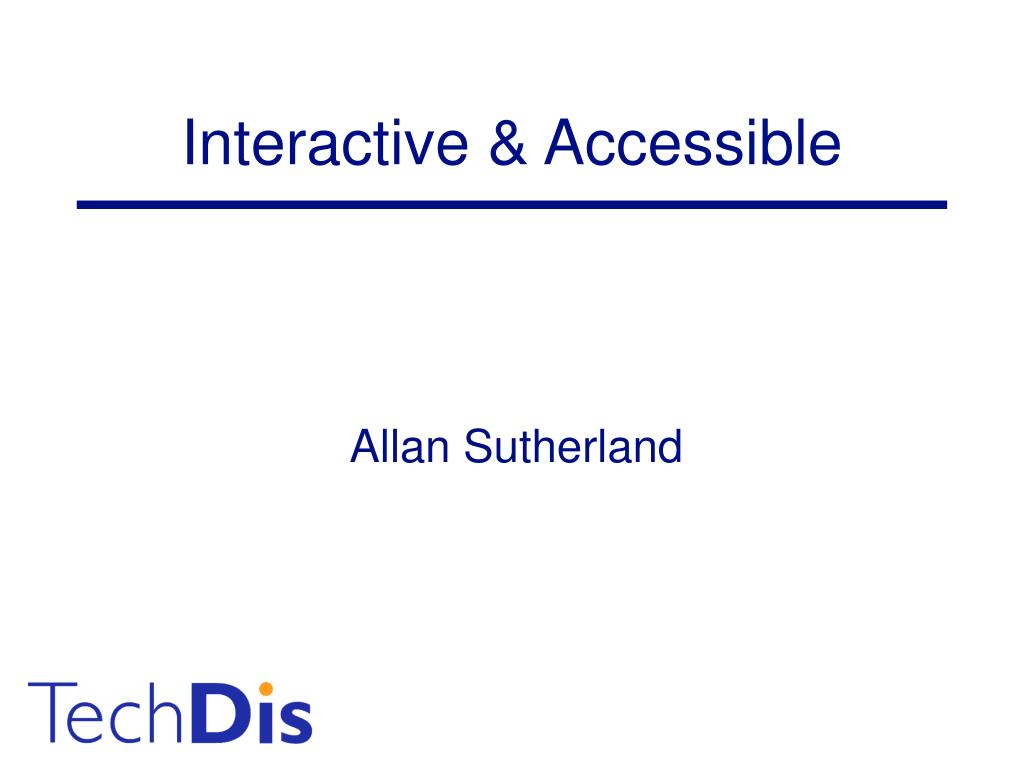 Interactive & Accessible

Allan Sutherland

TechDis